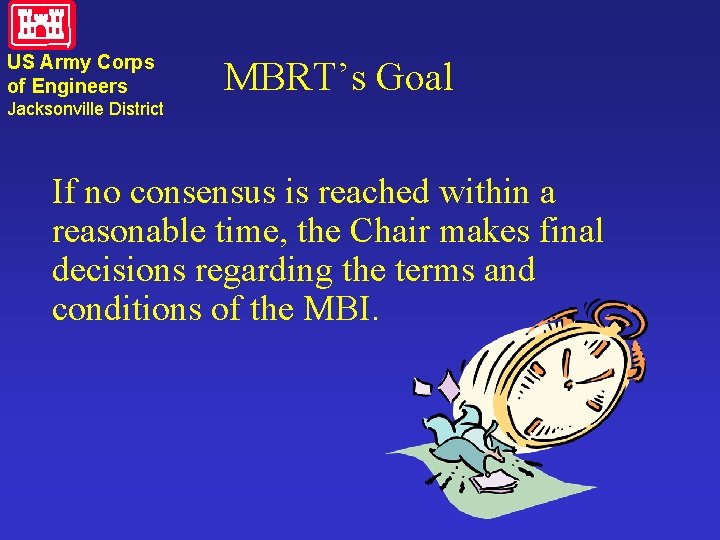 US Army Corps
of Engineers
Jacksonville District

MBRT's Goal

If no consensus is reached within a reasonable time, the Chair makes final decisions regarding the terms and conditions of the MBI.